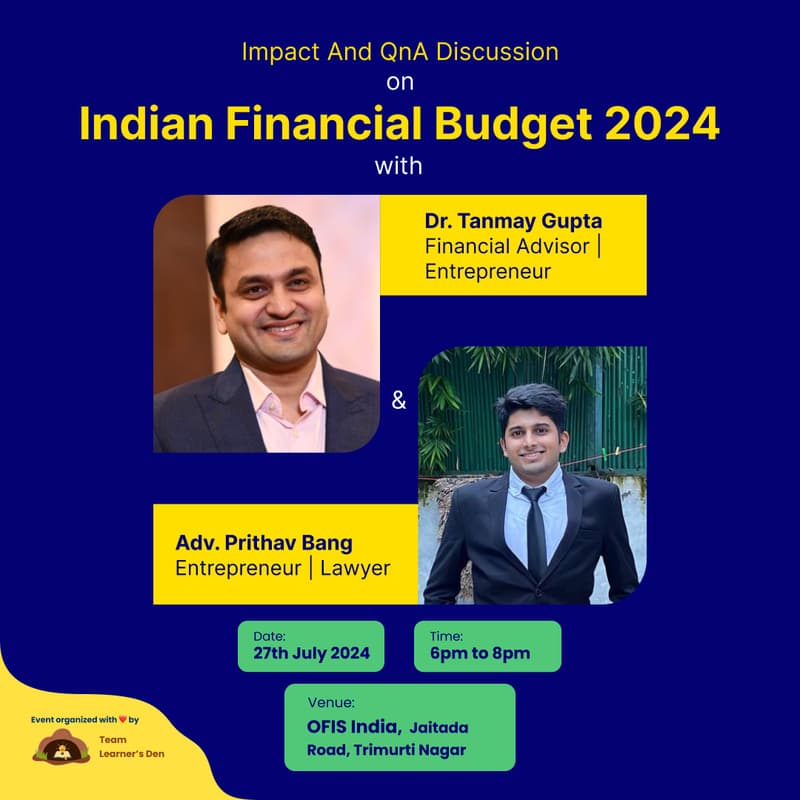 Impact And QnA Discussion
on
Indian Financial Budget 2024
with

Dr. Tanmay Gupta
Financial Advisor | Entrepreneur

&

Adv. Prithav Bang
Entrepreneur | Lawyer

Date:
27th July 2024

Time:
6pm to 8pm

Venue:
OFIS India, Jaitada Road, Trimurti Nagar

Event organized with ❤ by
Team Learner's Den